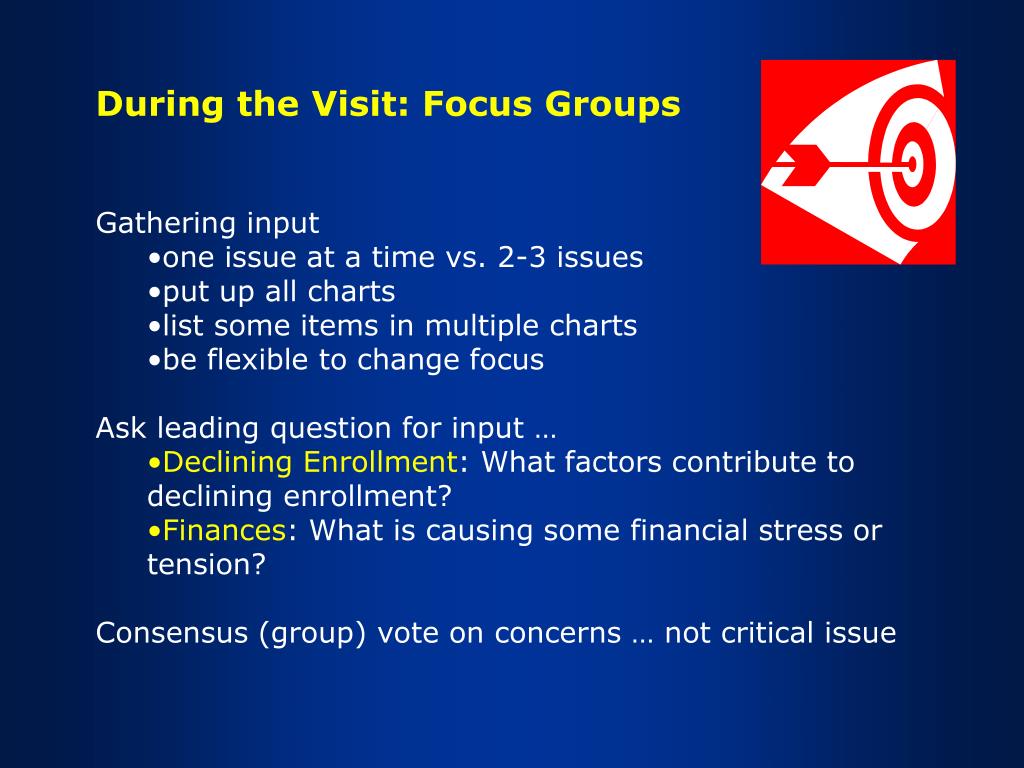 During the Visit: Focus Groups

Gathering input
•one issue at a time vs. 2-3 issues
•put up all charts
•list some items in multiple charts
•be flexible to change focus

Ask leading question for input …
•Declining Enrollment: What factors contribute to declining enrollment?
•Finances: What is causing some financial stress or tension?

Consensus (group) vote on concerns … not critical issue